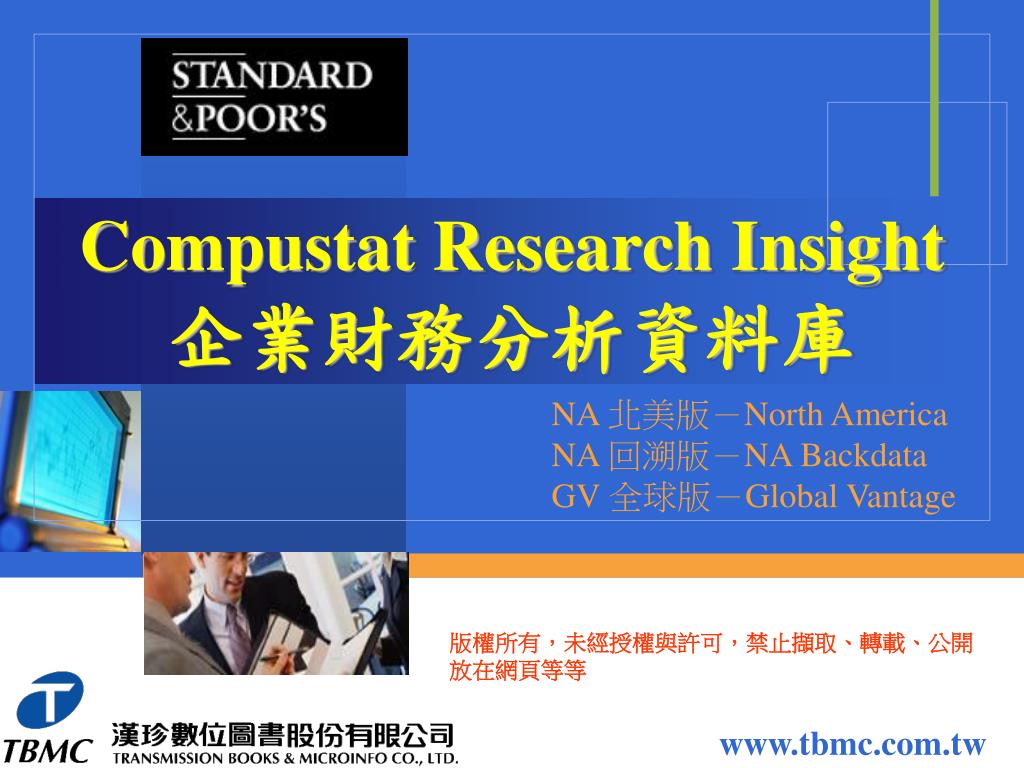 STANDARD
&POOR'S

Compustat Research Insight
企業財務分析資料庫

NA 北美版－North America
NA 回溯版－NA Backdata
GV 全球版－Global Vantage

版權所有，未經授權與許可，禁止擷取、轉載、公開放在網頁等等

TBMC
漢珍數位圖書股份有限公司
TRANSMISSION BOOKS & MICROINFO CO., LTD.

www.tbmc.com.tw